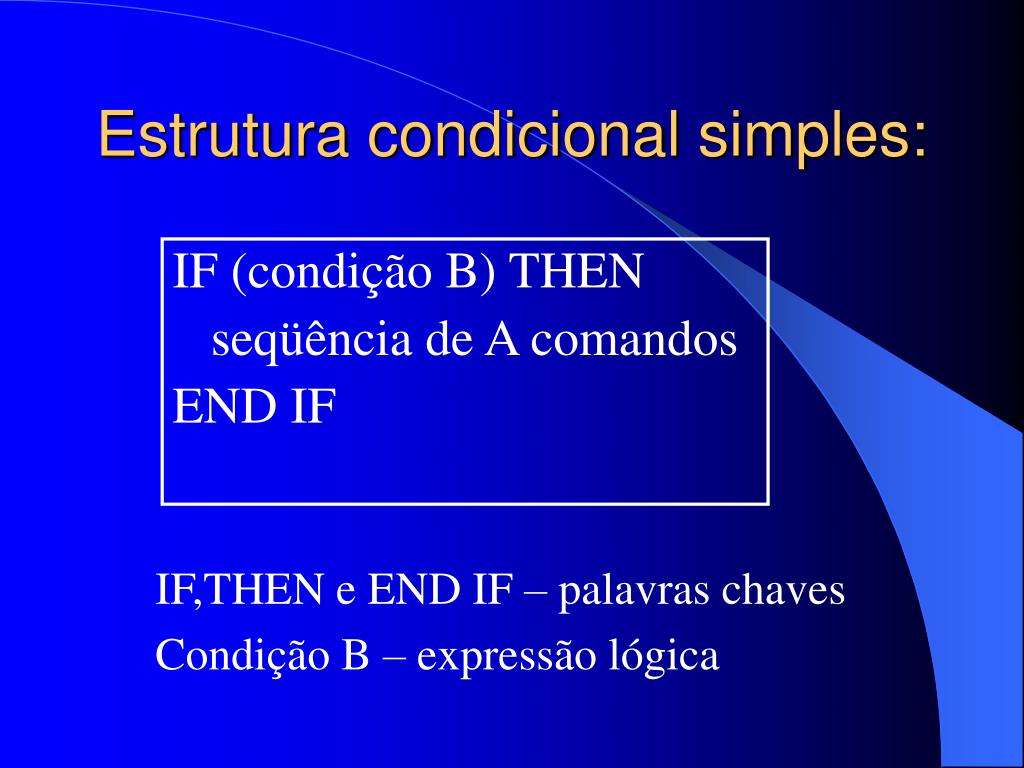 Estrutura condicional simples:

IF (condição B) THEN
seqüência de A comandos
END IF

IF,THEN e END IF – palavras chaves
Condição B – expressão lógica